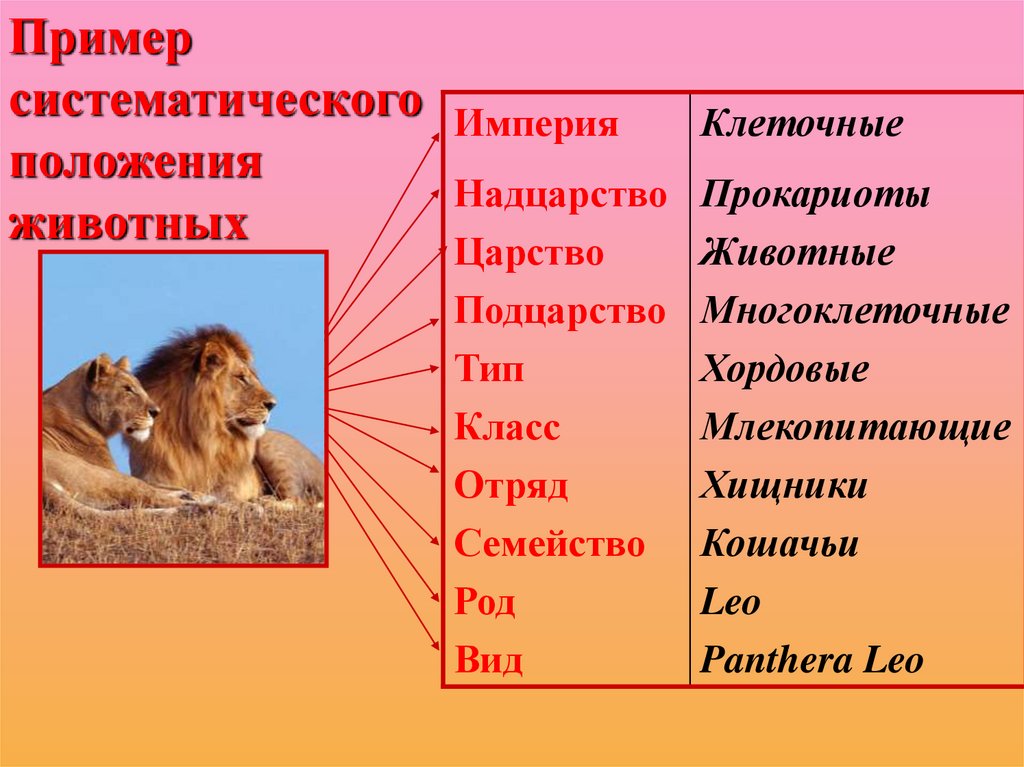 Пример систематического положения животных

| Империя | Клеточные |
|---|---|
| Надцарство | Прокариоты |
| Царство | Животные |
| Подцарство | Многоклеточные |
| Тип | Хордовые |
| Класс | Млекопитающие |
| Отряд | Хищники |
| Семейство | Кошачьи |
| Род | Leo |
| Вид | Panthera Leo |